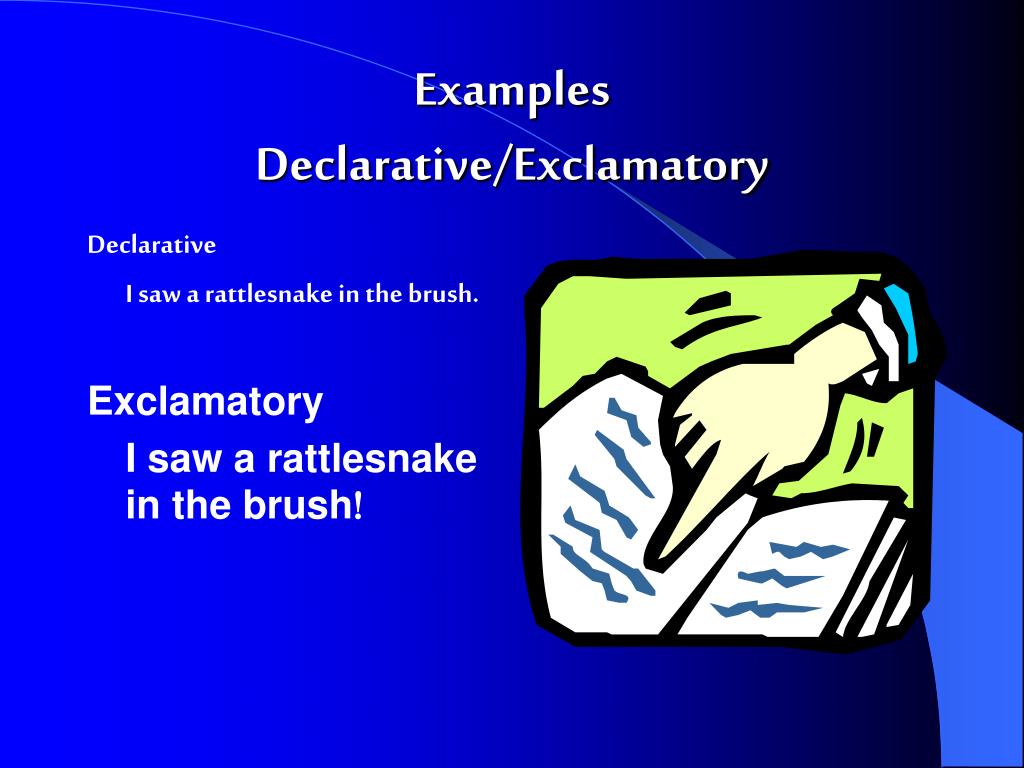 Examples
Declarative/Exclamatory

Declarative

I saw a rattlesnake in the brush.

Exclamatory

I saw a rattlesnake in the brush!